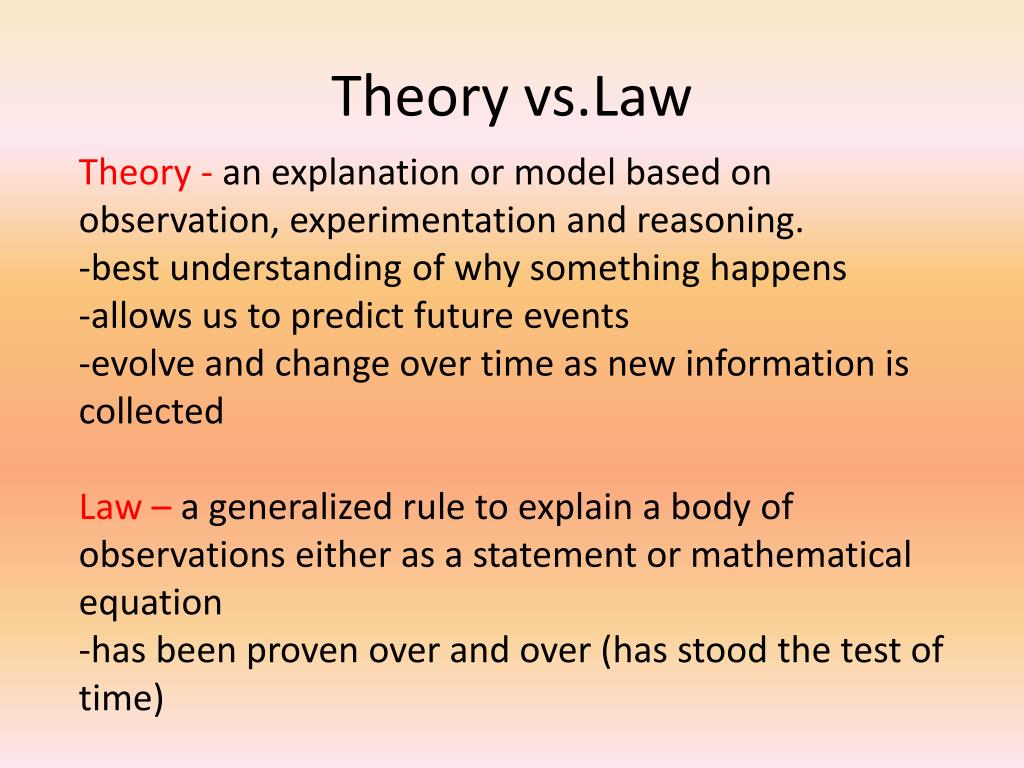 Theory vs.Law

Theory - an explanation or model based on observation, experimentation and reasoning.
-best understanding of why something happens
-allows us to predict future events
-evolve and change over time as new information is collected

Law – a generalized rule to explain a body of observations either as a statement or mathematical equation
-has been proven over and over (has stood the test of time)